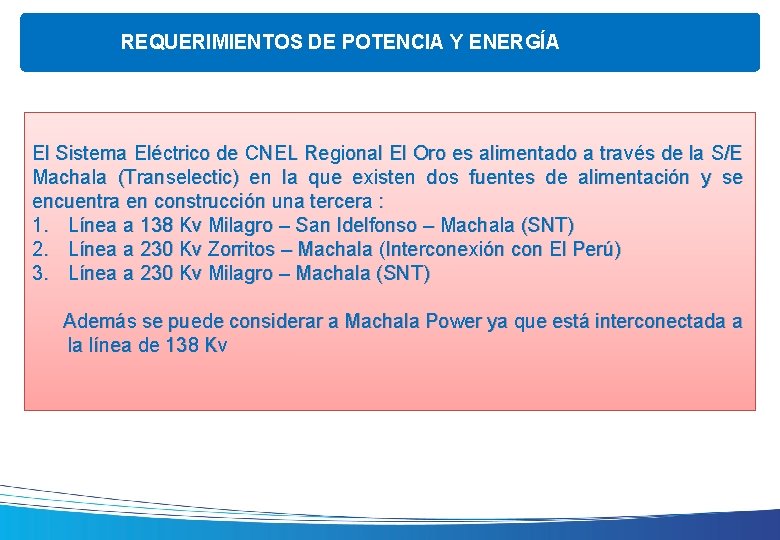 REQUERIMIENTOS DE POTENCIA Y ENERGÍA

El Sistema Eléctrico de CNEL Regional El Oro es alimentado a través de la S/E Machala (Transelectic) en la que existen dos fuentes de alimentación y se encuentra en construcción una tercera :
1. Línea a 138 Kv Milagro – San Idelfonso – Machala (SNT)
2. Línea a 230 Kv Zorritos – Machala (Interconexión con El Perú)
3. Línea a 230 Kv Milagro – Machala (SNT)

Además se puede considerar a Machala Power ya que está interconectada a la línea de 138 Kv